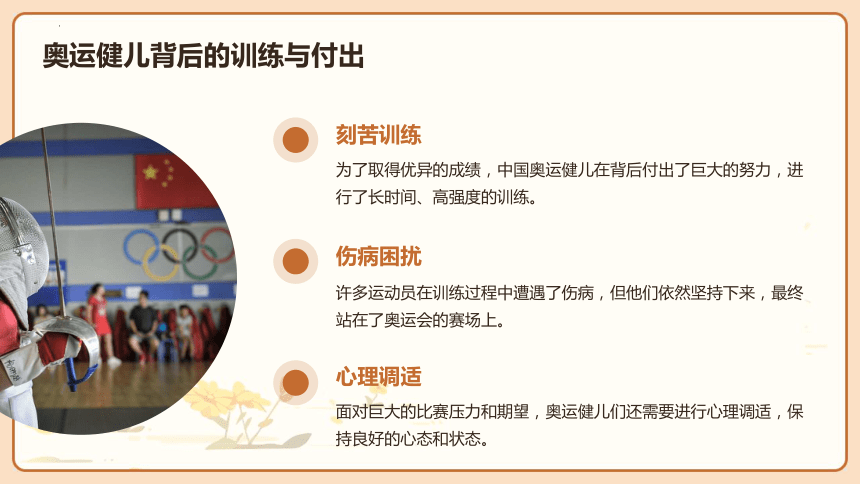 奥运健儿背后的训练与付出

刻苦训练

为了取得优异的成绩，中国奥运健儿在背后付出了巨大的努力，进行了长时间、高强度的训练。

伤病困扰

许多运动员在训练过程中遭遇了伤病，但他们依然坚持下来，最终站在了奥运会的赛场上。

心理调适

面对巨大的比赛压力和期望，奥运健儿们还需要进行心理调适，保持良好的心态和状态。